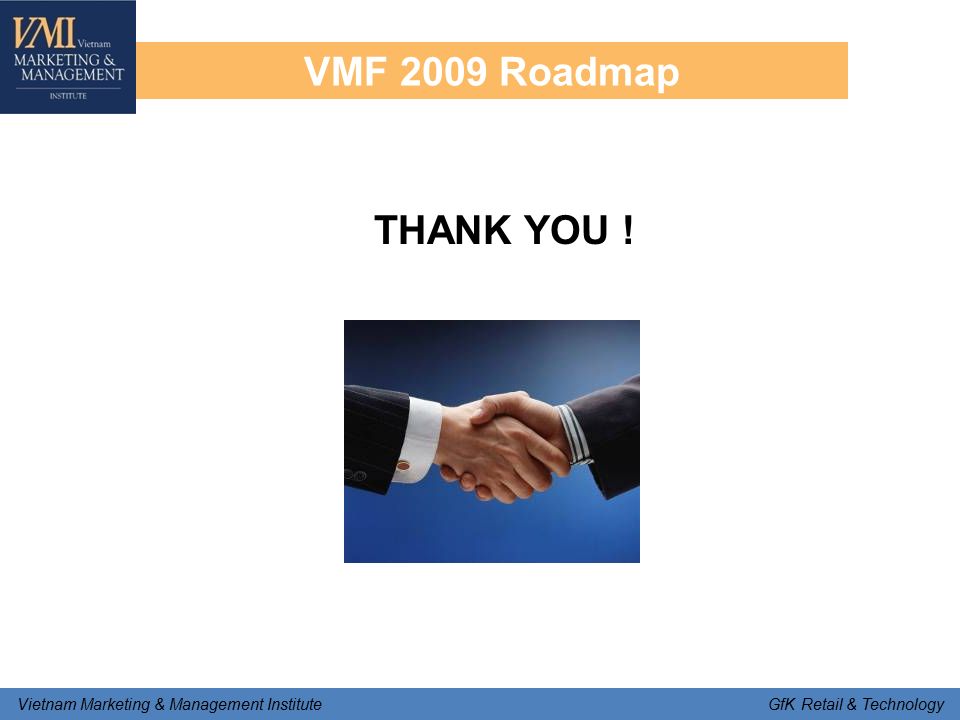 VMI Vietnam
MARKETING &
MANAGEMENT
INSTITUTE

VMF 2009 Roadmap

THANK YOU !

Vietnam Marketing & Management Institute

GfK Retail & Technology